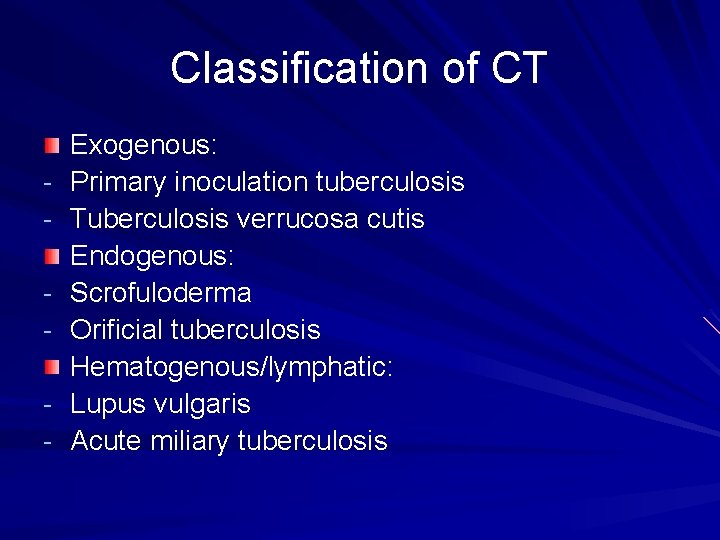 Classification of CT

Exogenous:
- Primary inoculation tuberculosis
- Tuberculosis verrucosa cutis

Endogenous:
- Scrofuloderma
- Orificial tuberculosis

Hematogenous/lymphatic:
- Lupus vulgaris
- Acute miliary tuberculosis